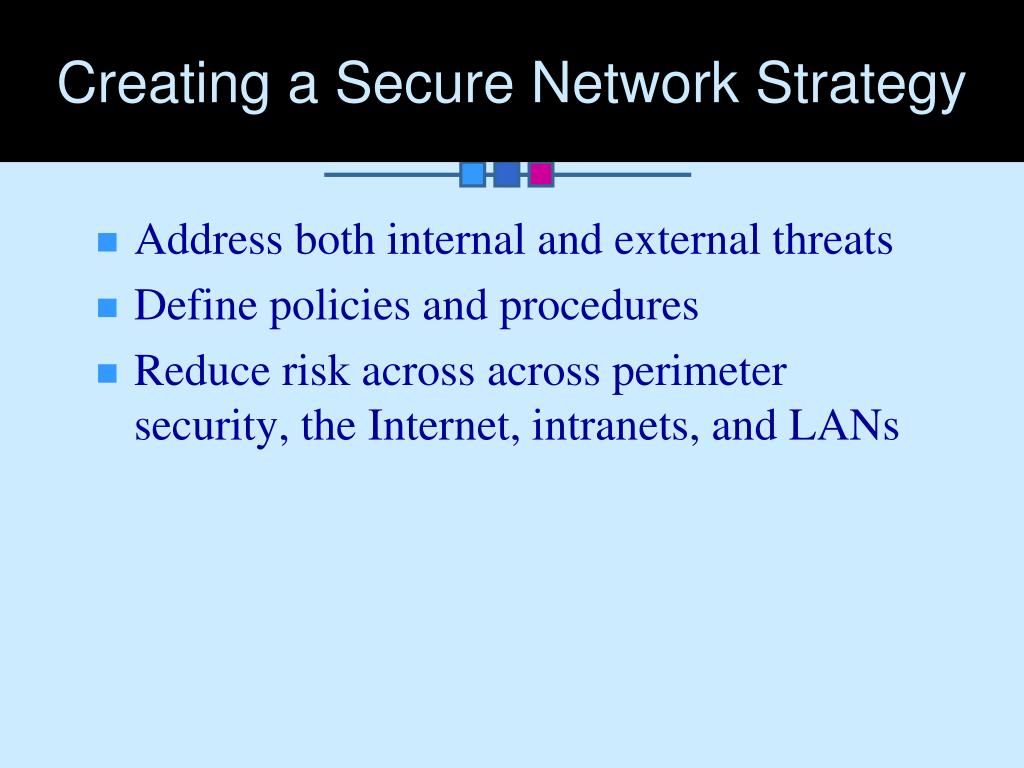 Creating a Secure Network Strategy

- Address both internal and external threats
- Define policies and procedures
- Reduce risk across across perimeter security, the Internet, intranets, and LANs